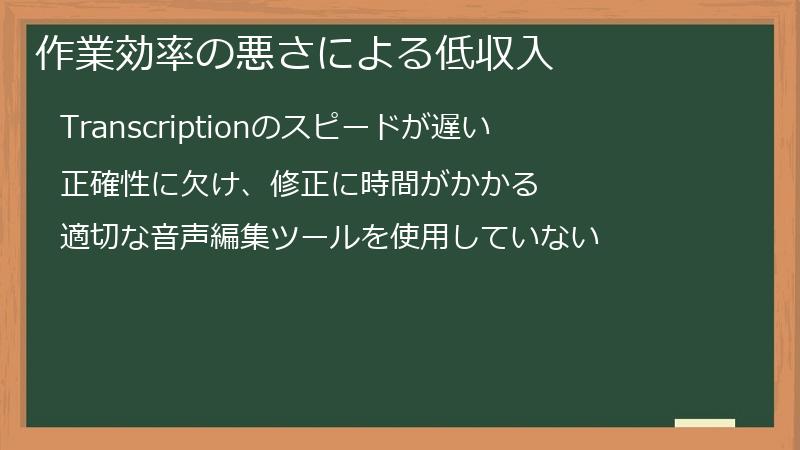 作業効率の悪さによる低収入

Transcriptionのスピードが遅い

正確性に欠け、修正に時間がかかる

適切な音声編集ツールを使用していない